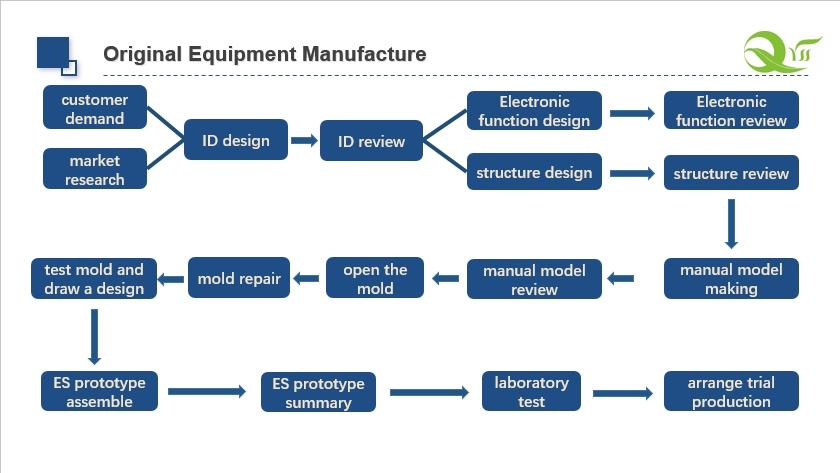 Original Equipment Manufacture

customer demand

market research

ID design

ID review

Electronic function design

Electronic function review

structure design

structure review

manual model making

manual model review

open the mold

mold repair

test mold and draw a design

ES prototype assemble

ES prototype summary

laboratory test

arrange trial production